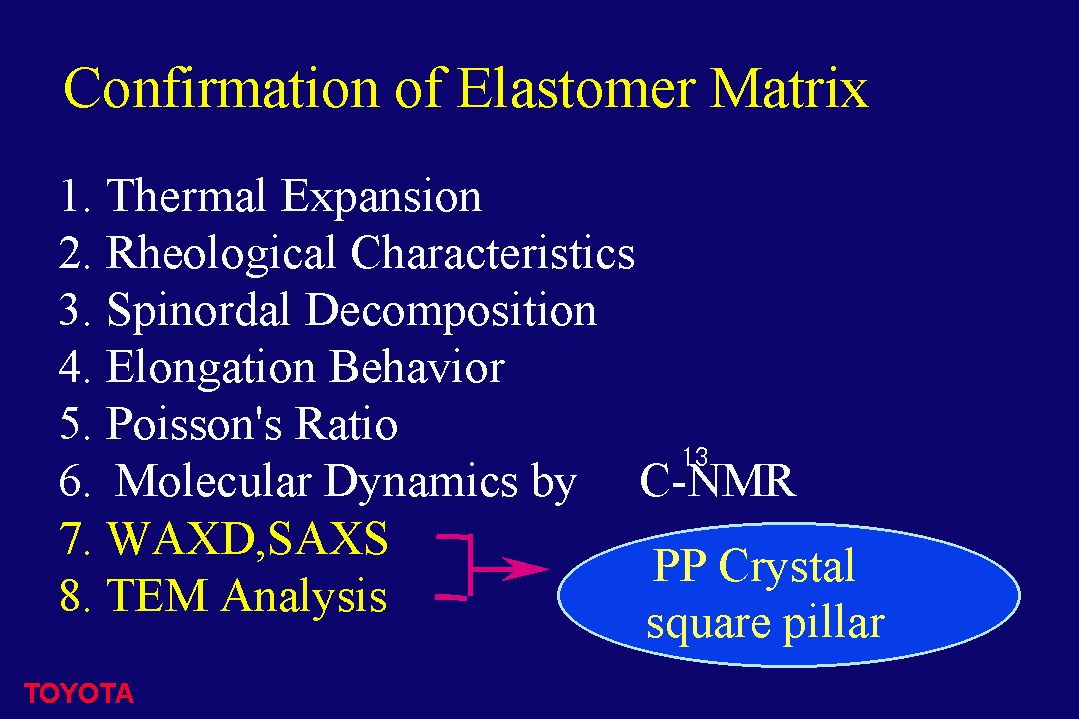 Confirmation of Elastomer Matrix

1. Thermal Expansion
2. Rheological Characteristics
3. Spinordal Decomposition
4. Elongation Behavior
5. Poisson's Ratio
6. Molecular Dynamics by $^{13}$C-NMR
7. WAXD,SAXS
8. TEM Analysis

PP Crystal
square pillar

TOYOTA